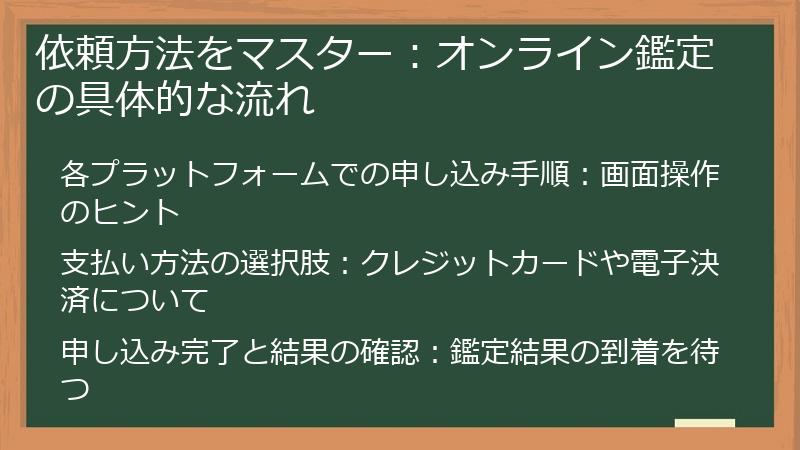 依頼方法をマスター：オンライン鑑定の具体的な流れ

各プラットフォームでの申し込み手順：画面操作のヒント

支払い方法の選択肢：クレジットカードや電子決済について

申し込み完了と結果の確認：鑑定結果の到着を待つ